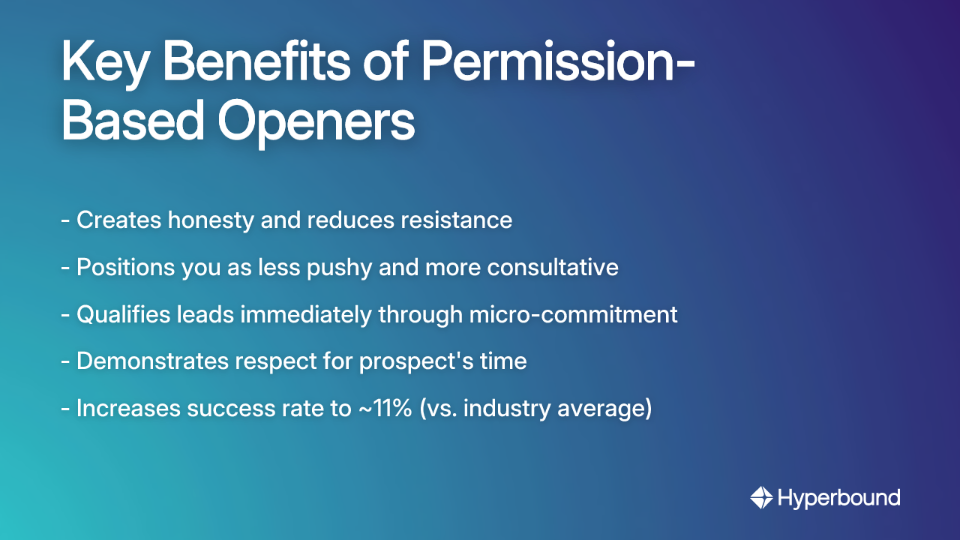 Key Benefits of Permission-Based Openers

- Creates honesty and reduces resistance

- Positions you as less pushy and more consultative

- Qualifies leads immediately through micro-commitment

- Demonstrates respect for prospect's time

- Increases success rate to ~11% (vs. industry average)

Hyperbound